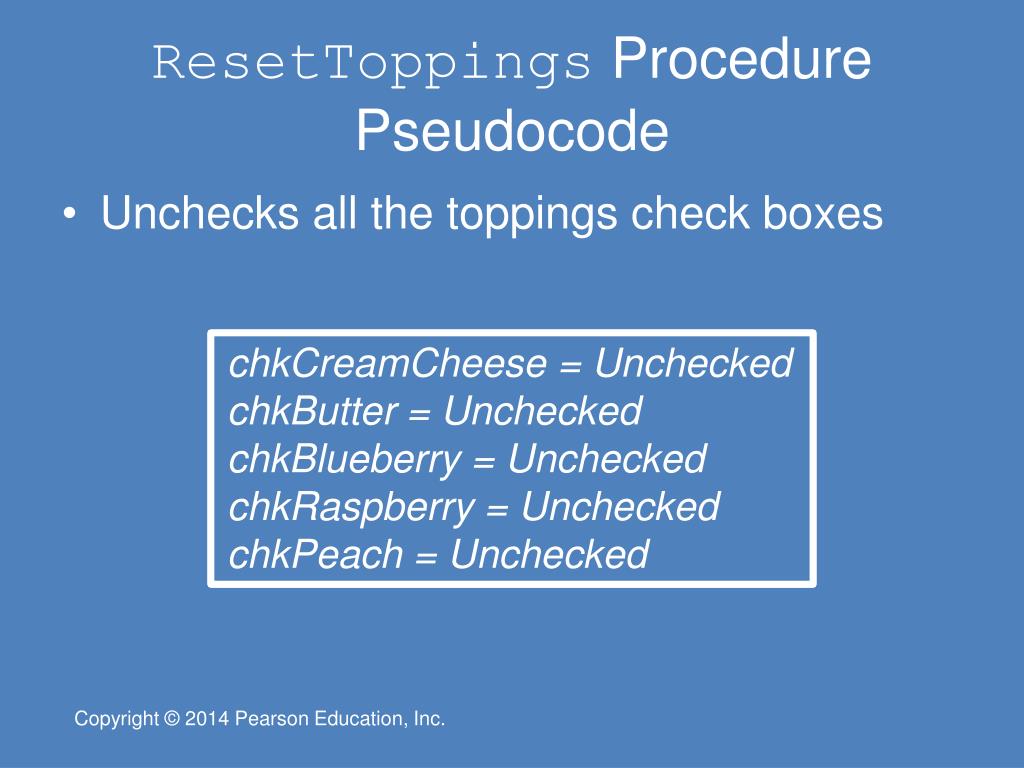 ResetToppings Procedure Pseudocode

• Unchecks all the toppings check boxes

chkCreamCheese = Unchecked
chkButter = Unchecked
chkBlueberry = Unchecked
chkRaspberry = Unchecked
chkPeach = Unchecked

Copyright © 2014 Pearson Education, Inc.